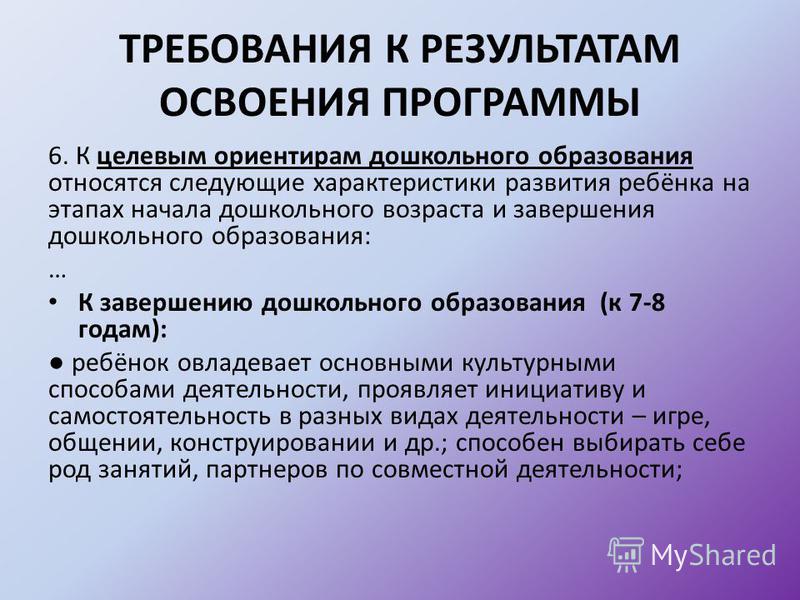 ТРЕБОВАНИЯ К РЕЗУЛЬТАТАМ ОСВОЕНИЯ ПРОГРАММЫ

6. К целевым ориентирам дошкольного образования относятся следующие характеристики развития ребёнка на этапах начала дошкольного возраста и завершения дошкольного образования:

…

• К завершению дошкольного образования (к 7-8 годам):

● ребёнок овладевает основными культурными способами деятельности, проявляет инициативу и самостоятельность в разных видах деятельности – игре, общении, конструировании и др.; способен выбирать себе род занятий, партнеров по совместной деятельности;

MyShared